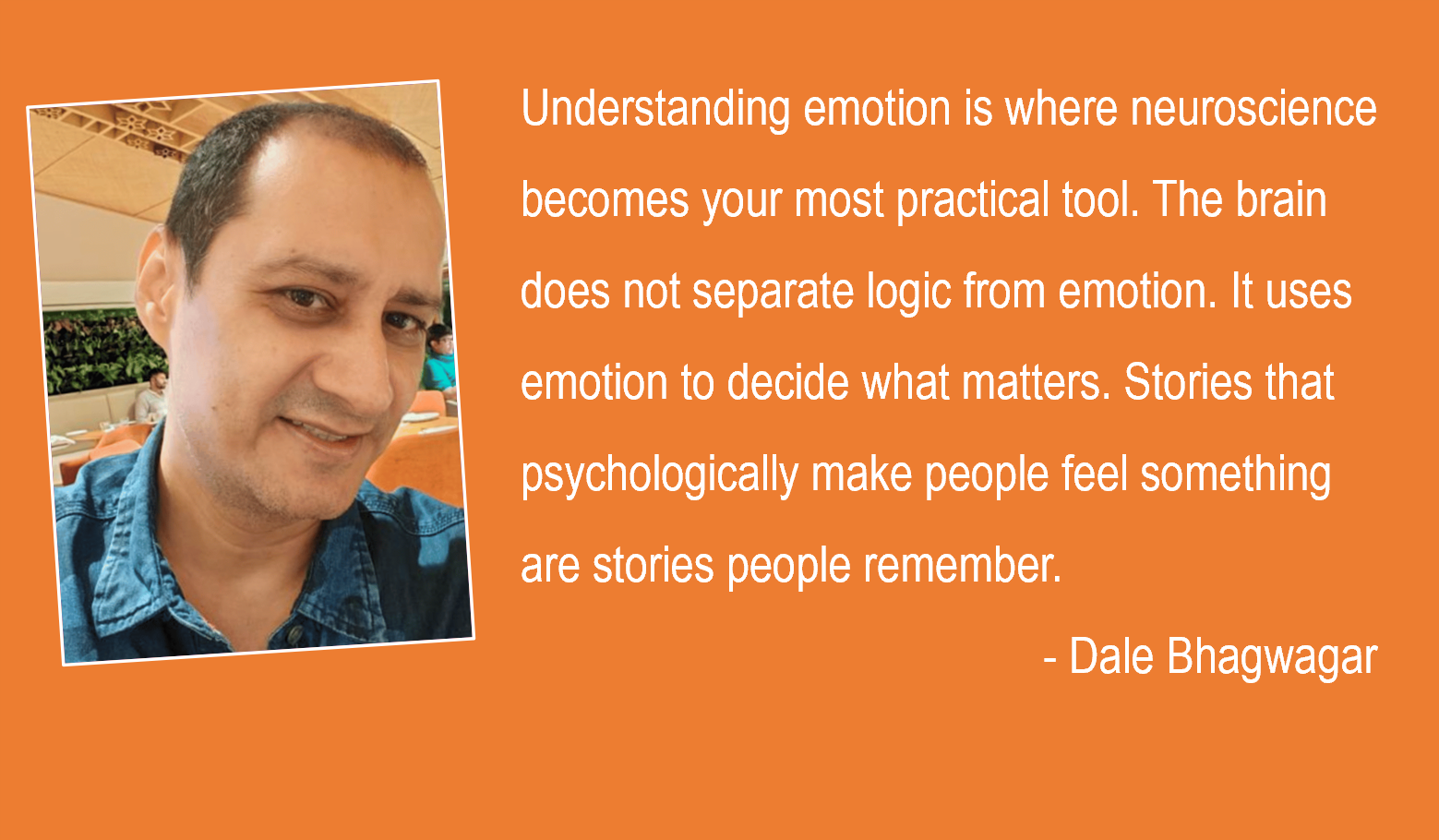 Understanding emotion is where neuroscience becomes your most practical tool. The brain does not separate logic from emotion. It uses emotion to decide what matters. Stories that psychologically make people feel something are stories people remember.

- Dale Bhagwagar